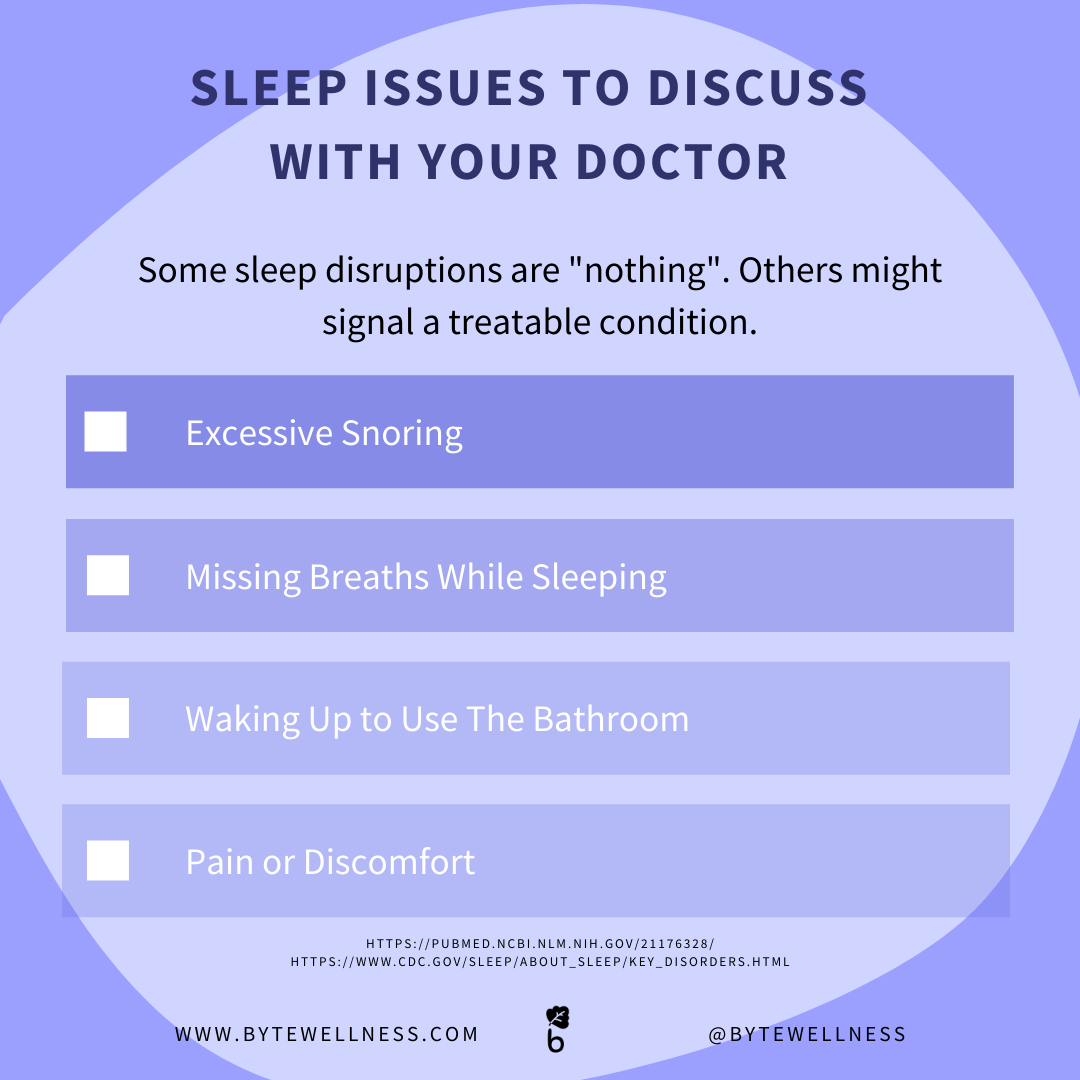 SLEEP ISSUES TO DISCUSS WITH YOUR DOCTOR

Some sleep disruptions are "nothing". Others might signal a treatable condition.

Excessive Snoring

Missing Breaths While Sleeping

Waking Up to Use The Bathroom

Pain or Discomfort

HTTPS://PUBMED.NCBI.NLM.NIH.GOV/21176328/
HTTPS://WWW.CDC.GOV/SLEEP/ABOUT_SLEEP/KEY_DISORDERS.HTML

WWW.BYTEWELLNESS.COM

b

@BYTEWELLNESS